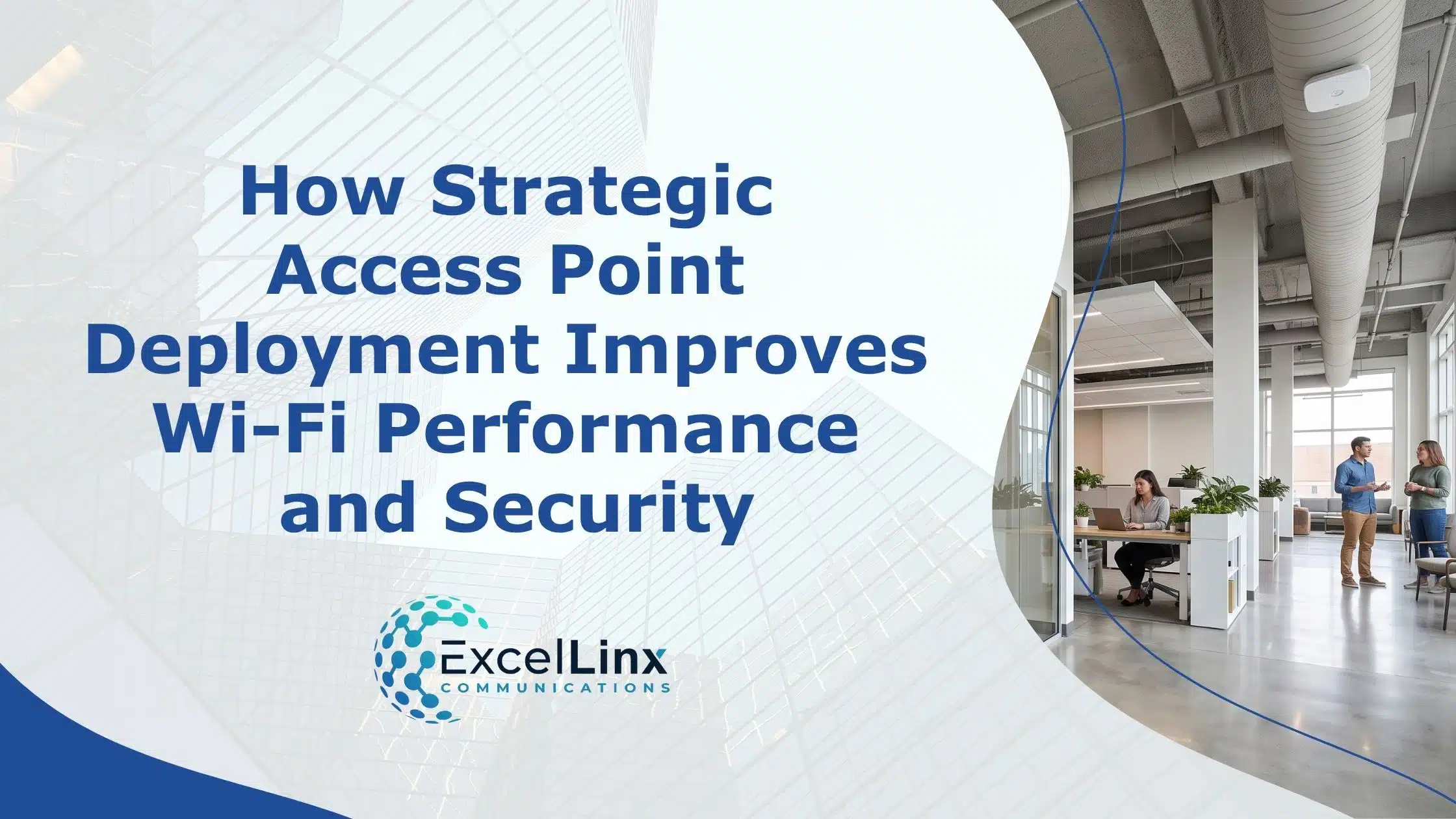 How Strategic Access Point Deployment Improves Wi-Fi Performance and Security

ExcelLinx
COMMUNICATIONS